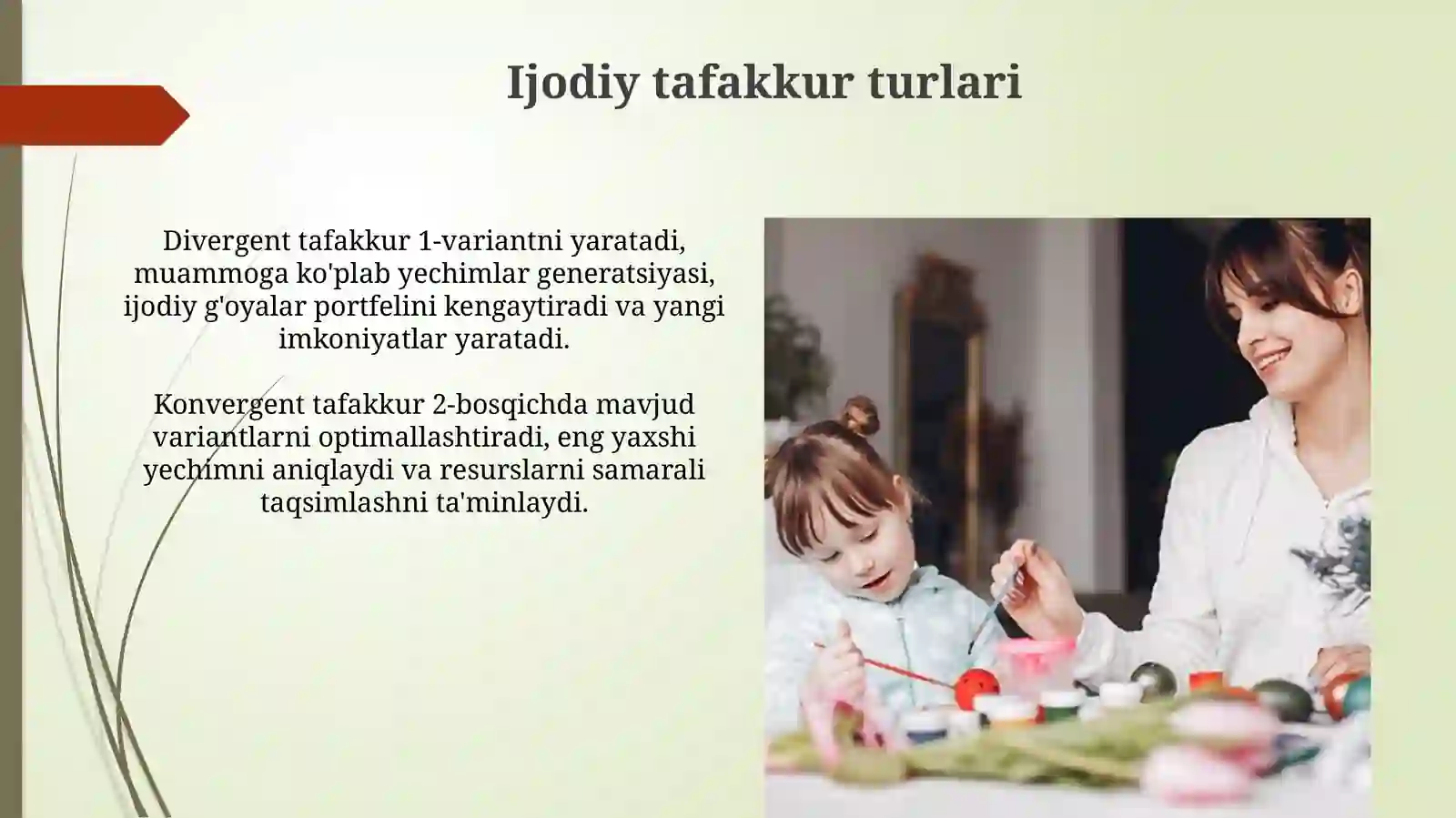 Ijodiy tafakkur turlari

Divergent tafakkur 1-variantni yaratadi, muammoga ko'plab yechimlar generatsiyasi, ijodiy g'oyalar portfelini kengaytiradi va yangi imkoniyatlar yaratadi.

Konvergent tafakkur 2-bosqichda mavjud variantlarni optimallashtiradi, eng yaxshi yechimni aniqlaydi va resurslarni samarali taqsimlashni ta'minlaydi.